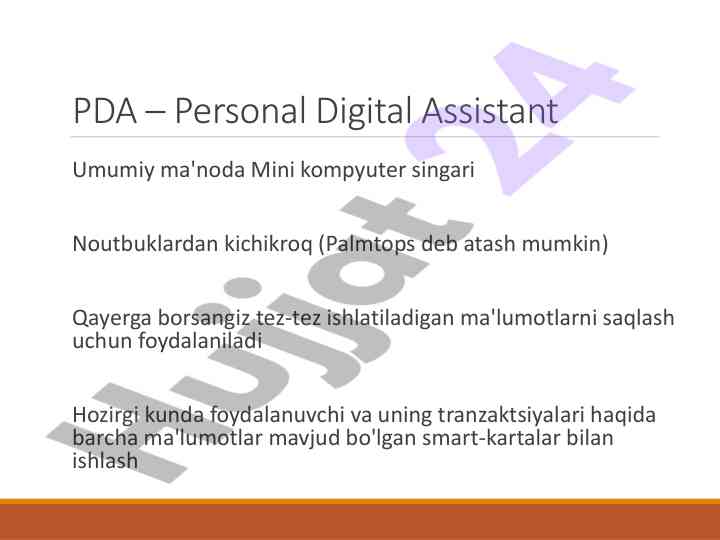 PDA – Personal Digital Assistant

Umumiy ma'noda Mini kompyuter singari

Noutbuklardan kichikroq (Palmtops deb atash mumkin)

Qayerga borsangiz tez-tez ishlatiladigan ma'lumotlarni saqlash uchun foydalaniladi

Hozirgi kunda foydalanuvchi va uning tranzaktsiyalari haqida barcha ma'lumotlar mavjud bo'lgan smart-kartalar bilan ishlash

Hujjat 24